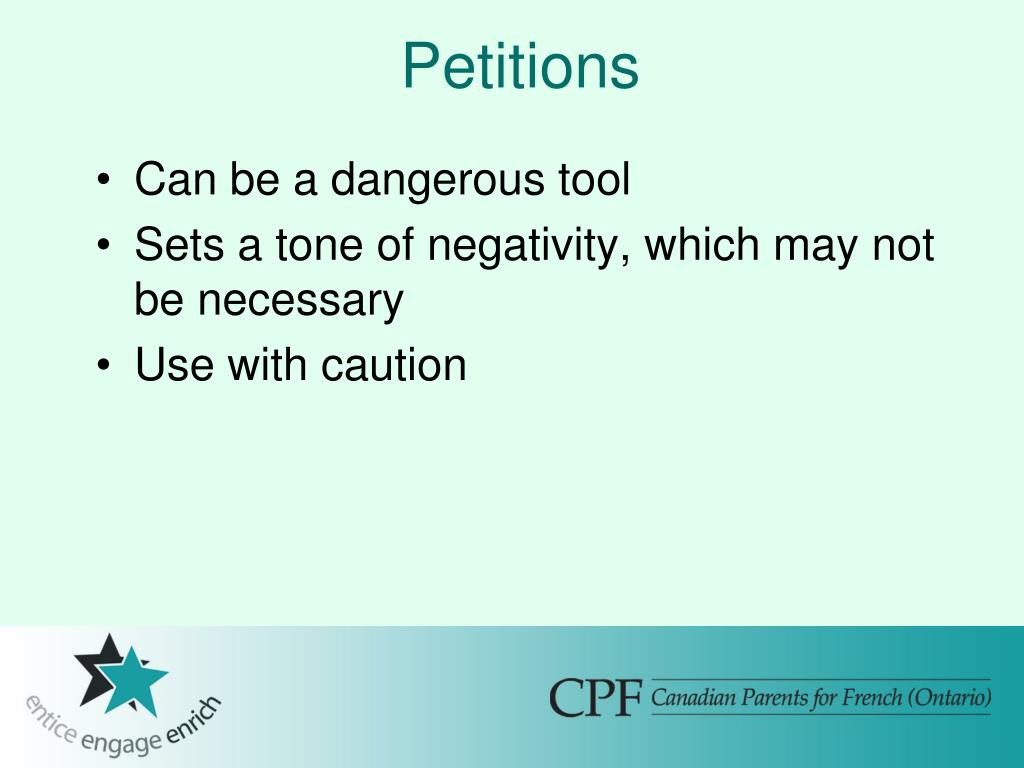 Petitions

• Can be a dangerous tool
• Sets a tone of negativity, which may not be necessary
• Use with caution

entice engage enrich

CPF Canadian Parents for French (Ontario)